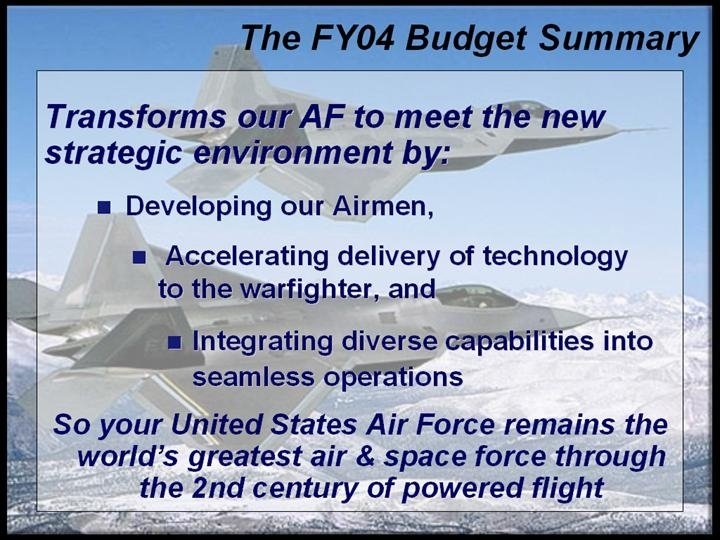 The FY04 Budget Summary

Transforms our AF to meet the new strategic environment by:

■ Developing our Airmen,

■ Accelerating delivery of technology to the warfighter, and

■ Integrating diverse capabilities into seamless operations

So your United States Air Force remains the world's greatest air & space force through the 2nd century of powered flight